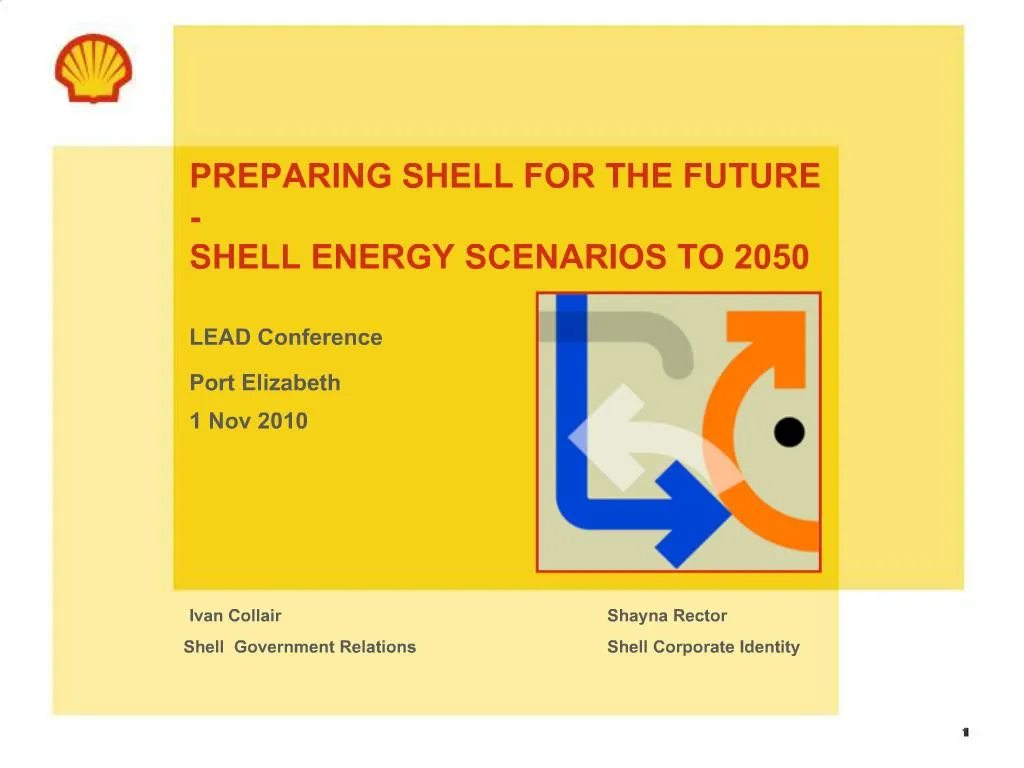 PREPARING SHELL FOR THE FUTURE
-
SHELL ENERGY SCENARIOS TO 2050

LEAD Conference

Port Elizabeth

1 Nov 2010

Ivan Collair

Shell Government Relations

Shayna Rector

Shell Corporate Identity

1